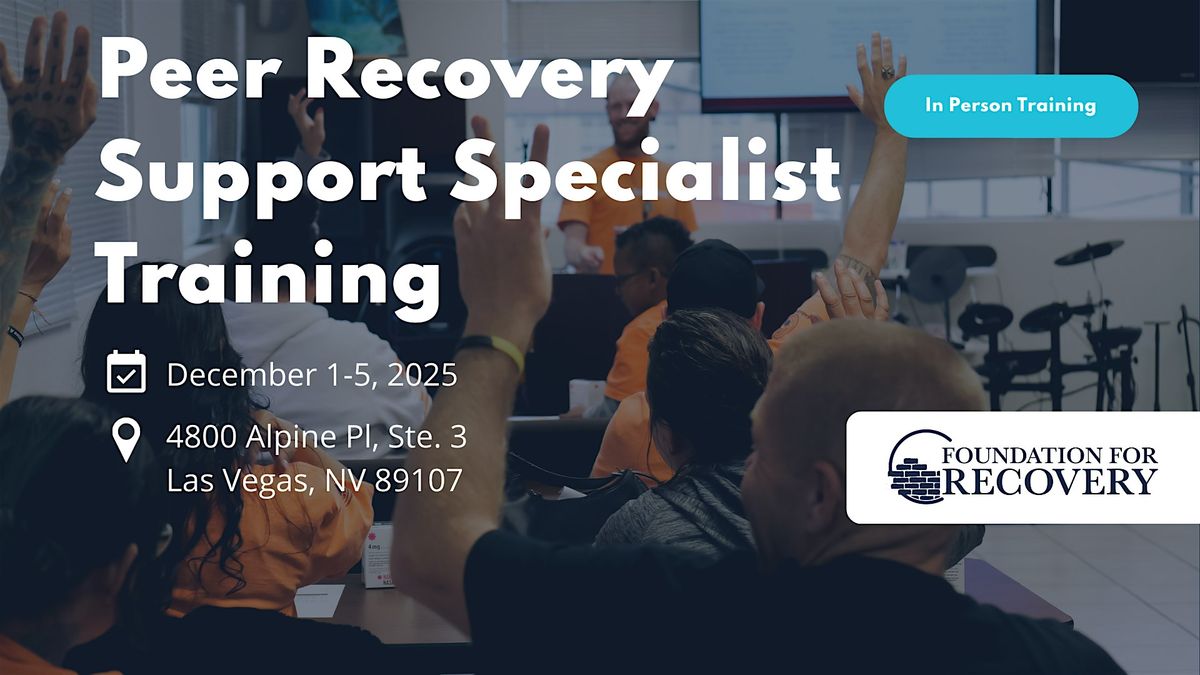 Peer Recovery Support Specialist Training

In Person Training

December 1-5, 2025

4800 Alpine Pl, Ste. 3
Las Vegas, NV 89107

FOUNDATION FOR RECOVERY